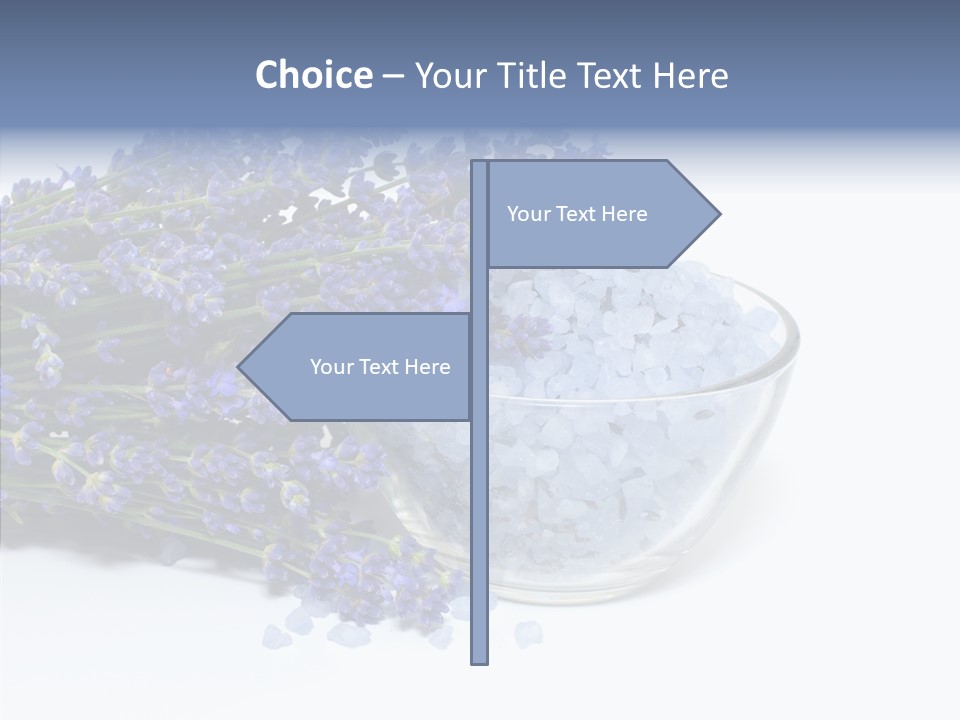 Choice – Your Title Text Here

Your Text Here

Your Text Here